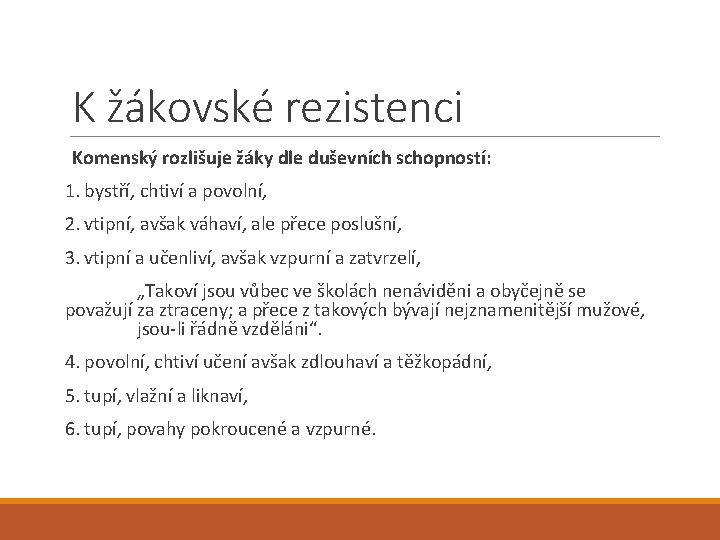 K žákovské rezistenci

Komenský rozlišuje žáky dle duševních schopností:

1. bystří, chtiví a povolní,

2. vtipní, avšak váhaví, ale přece poslušní,

3. vtipní a učenliví, avšak vzpurní a zatvrzelí,

„Takoví jsou vůbec ve školách nenáviděni a obyčejně se považují za ztraceny; a přece z takových bývají nejznamenitější mužové, jsou-li řádně vzděláni“.

4. povolní, chtiví učení avšak zdlouhaví a těžkopádní,

5. tupí, vlažní a liknaví,

6. tupí, povahy pokroucené a vzpurné.